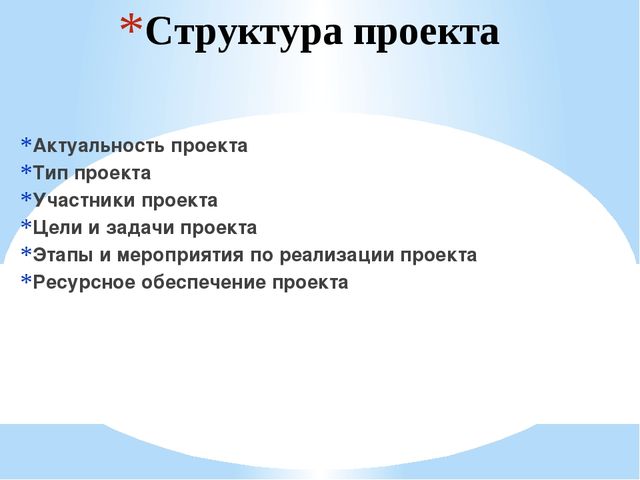 *Структура проекта

*Актуальность проекта
*Тип проекта
*Участники проекта
*Цели и задачи проекта
*Этапы и мероприятия по реализации проекта
*Ресурсное обеспечение проекта